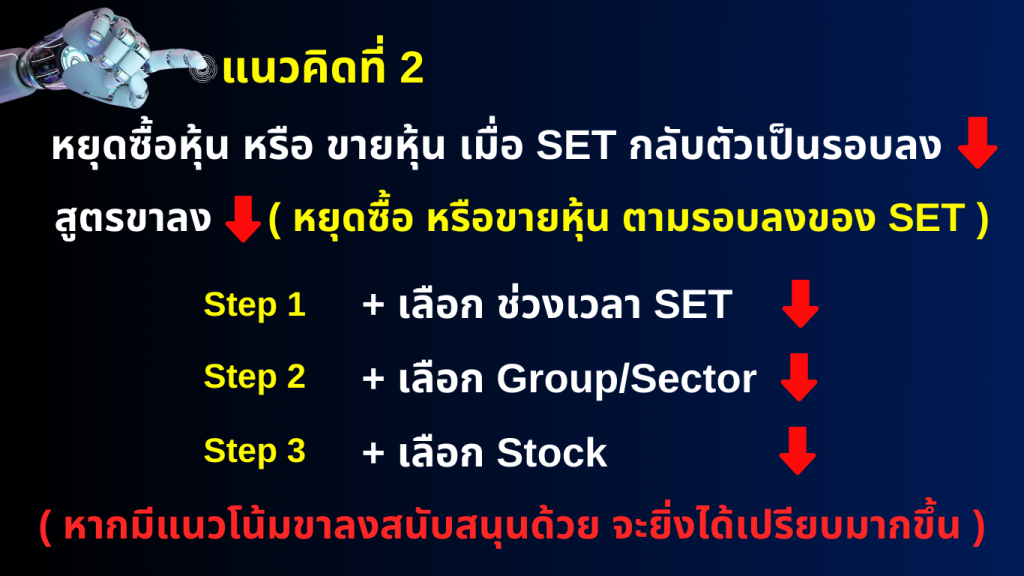 แนวคิดที่ 2

หยุดซื้อหุ้น หรือ ขายหุ้น เมื่อ SET กลับตัวเป็นรอบลง

สูตรขาลง ( หยุดซื้อ หรือขายหุ้น ตามรอบลงของ SET )

Step 1 + เลือก ช่วงเวลา SET

Step 2 + เลือก Group/Sector

Step 3 + เลือก Stock

( หากมีแนวโน้มขาลงสนับสนุนด้วย จะยิ่งได้เปรียบมากขึ้น )